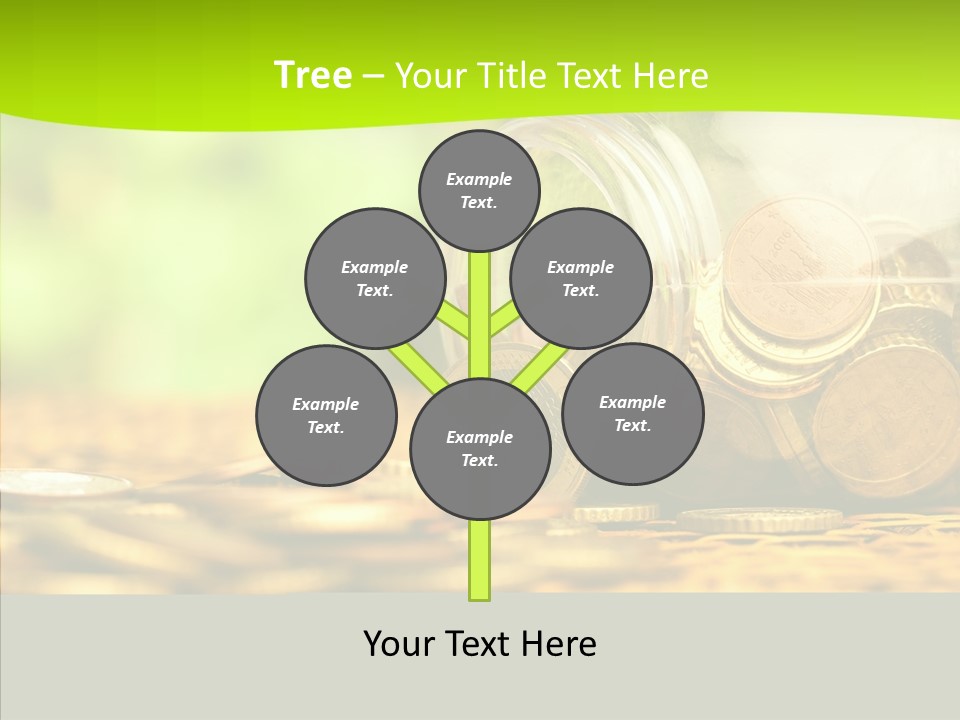 Tree – Your Title Text Here

Example Text.

Example Text.

Example Text.

Example Text.

Example Text.

Example Text.

Your Text Here